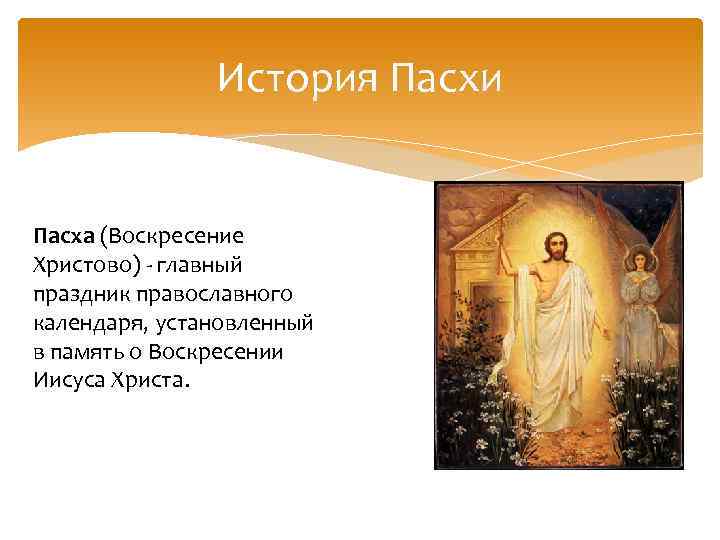 История Пасхи

Пасха (Воскресение Христово) - главный праздник православного календаря, установленный в память о Воскресении Иисуса Христа.